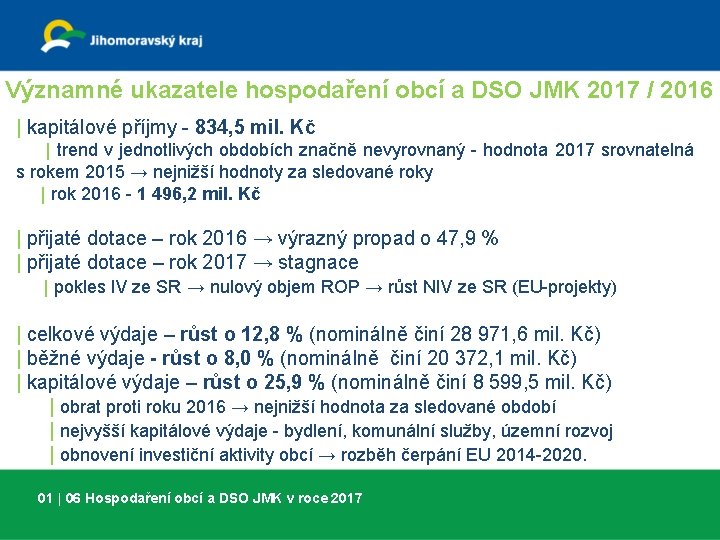 Jihomoravský kraj

Významné ukazatele hospodaření obcí a DSO JMK 2017 / 2016

| kapitálové příjmy - 834,5 mil. Kč
| trend v jednotlivých obdobích značně nevyrovnaný - hodnota 2017 srovnatelná s rokem 2015 → nejnižší hodnoty za sledované roky
| rok 2016 - 1 496,2 mil. Kč

| přijaté dotace – rok 2016 → výrazný propad o 47,9 %
| přijaté dotace – rok 2017 → stagnace
| pokles IV ze SR → nulový objem ROP → růst NIV ze SR (EU-projekty)

| celkové výdaje – růst o 12,8 % (nominálně činí 28 971,6 mil. Kč)
| běžné výdaje - růst o 8,0 % (nominálně činí 20 372,1 mil. Kč)
| kapitálové výdaje – růst o 25,9 % (nominálně činí 8 599,5 mil. Kč)
| obrat proti roku 2016 → nejnižší hodnota za sledované období
| nejvyšší kapitálové výdaje - bydlení, komunální služby, územní rozvoj
| obnovení investiční aktivity obcí → rozběh čerpání EU 2014-2020.

01 | 06 Hospodaření obcí a DSO JMK v roce 2017